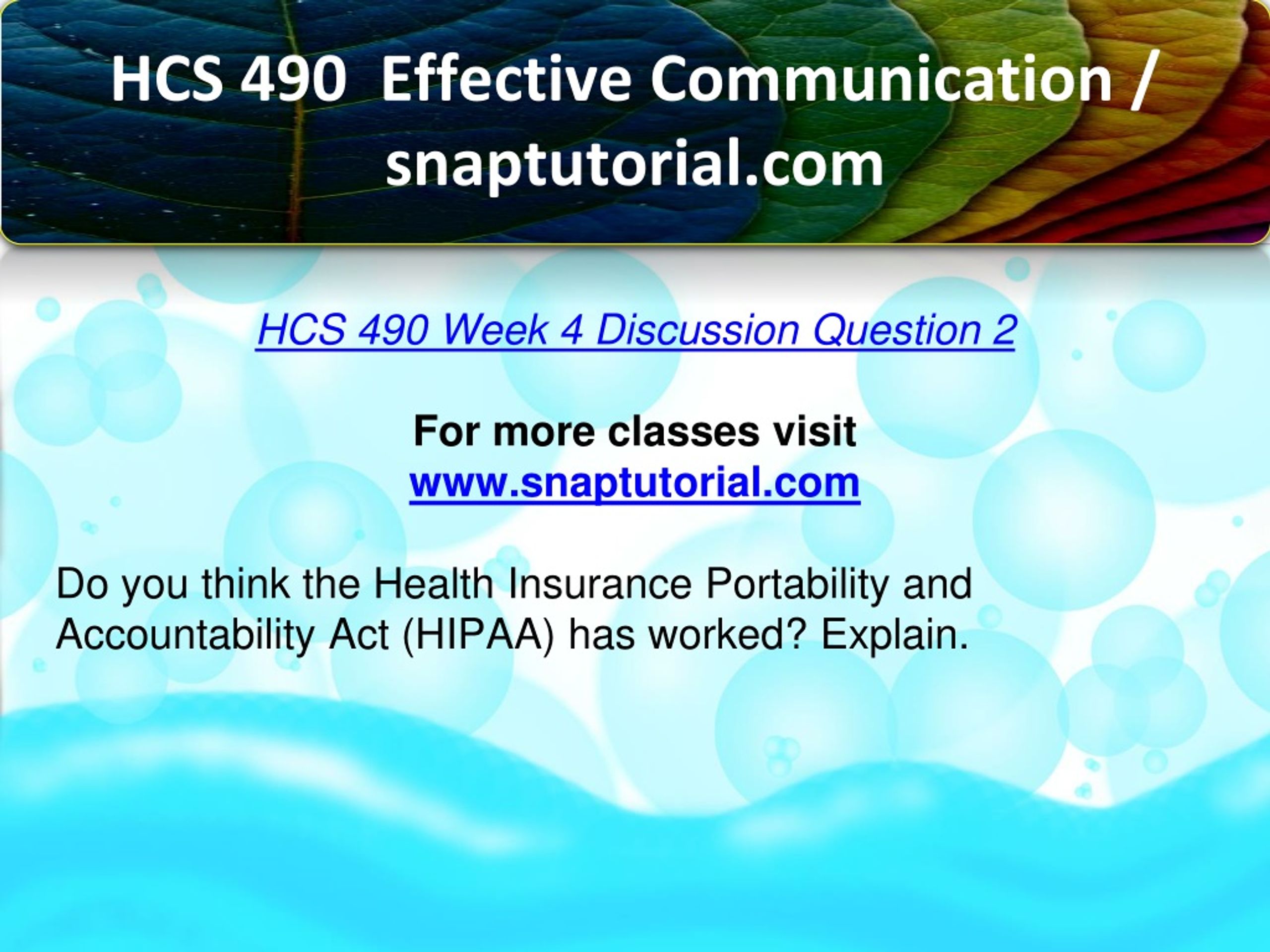 HCS 490 Effective Communication / snaptutorial.com

HCS 490 Week 4 Discussion Question 2

For more classes visit
www.snaptutorial.com

Do you think the Health Insurance Portability and Accountability Act (HIPAA) has worked? Explain.